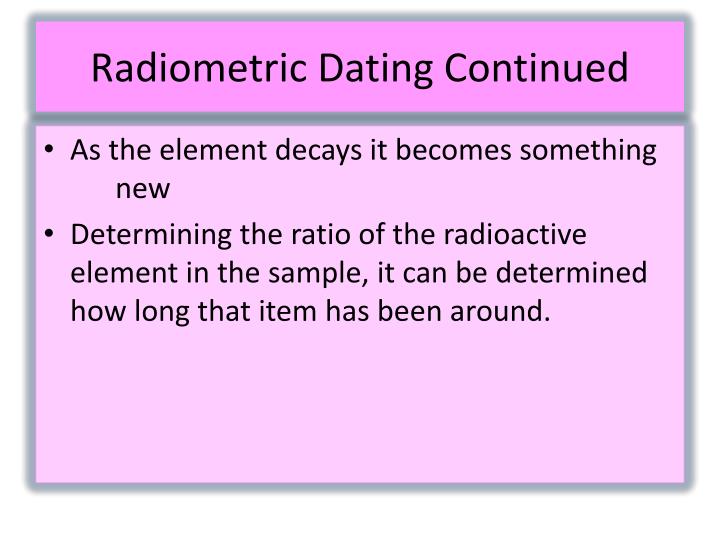 Radiometric Dating Continued

• As the element decays it becomes something new

• Determining the ratio of the radioactive element in the sample, it can be determined how long that item has been around.